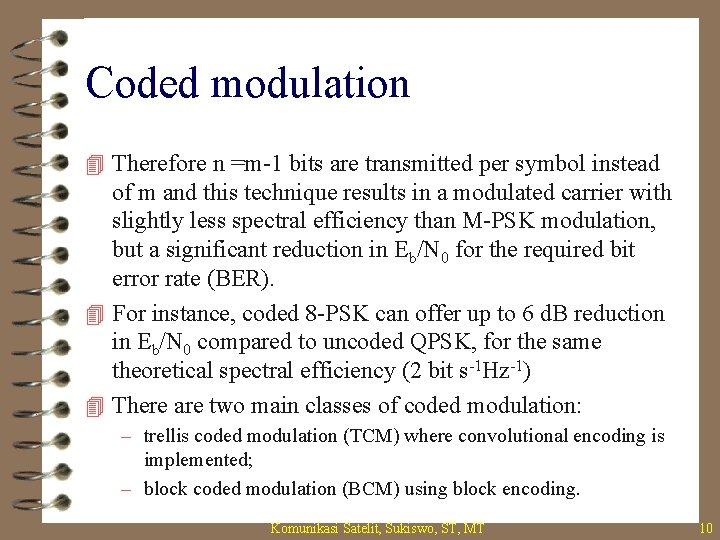 Coded modulation

Therefore n =m-1 bits are transmitted per symbol instead of m and this technique results in a modulated carrier with slightly less spectral efficiency than M-PSK modulation, but a significant reduction in $E_b/N_0$ for the required bit error rate (BER).

For instance, coded 8-PSK can offer up to 6 dB reduction in $E_b/N_0$ compared to uncoded QPSK, for the same theoretical spectral efficiency (2 bit $s^{-1}Hz^{-1}$)

There are two main classes of coded modulation:

– trellis coded modulation (TCM) where convolutional encoding is implemented;

– block coded modulation (BCM) using block encoding.

Komunikasi Satelit, Sukiswo, ST, MT

10